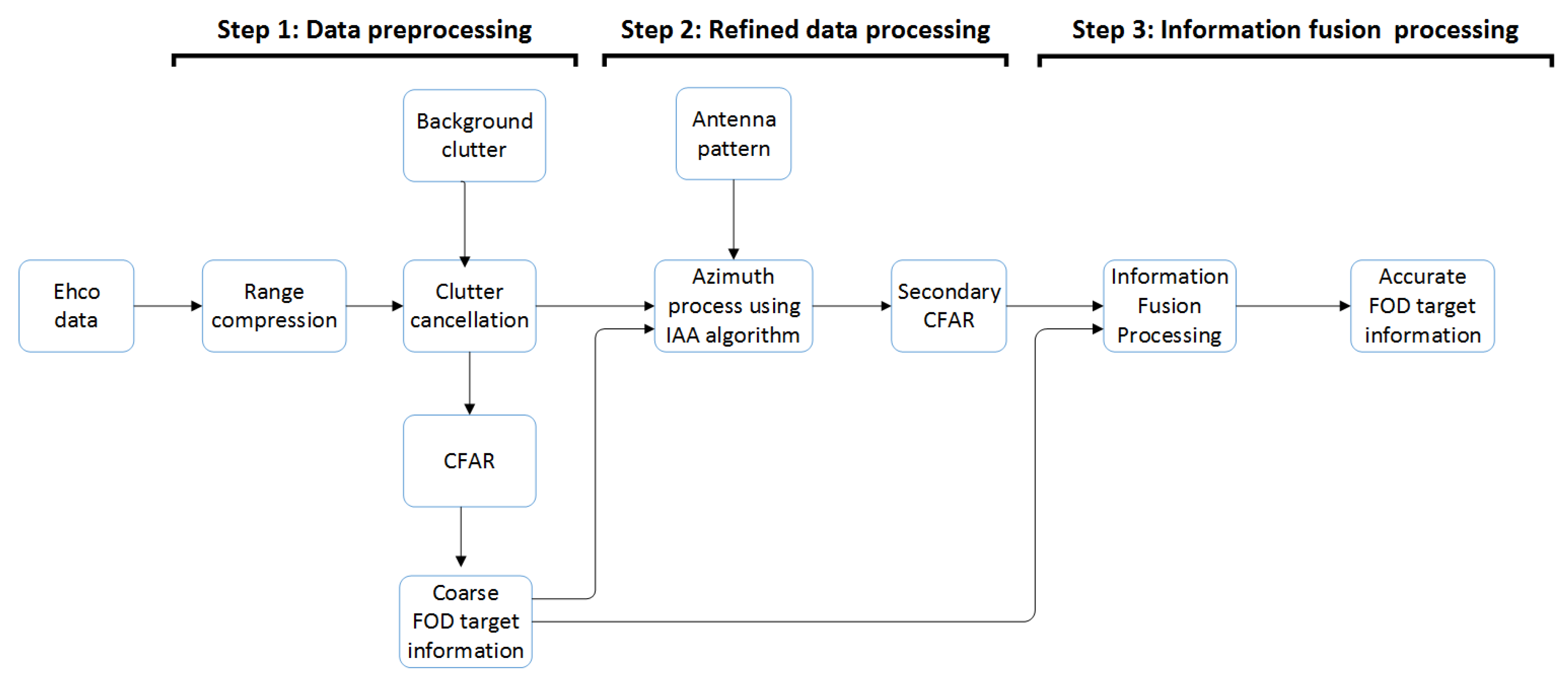 Step 1: Data preprocessing

Step 2: Refined data processing

Step 3: Information fusion processing

Background clutter

Antenna pattern

Ehco data

Range compression

Clutter cancellation

Azimuth process using IAA algorithm

Secondary CFAR

Information Fusion Processing

Accurate FOD target information

CFAR

Coarse FOD target information